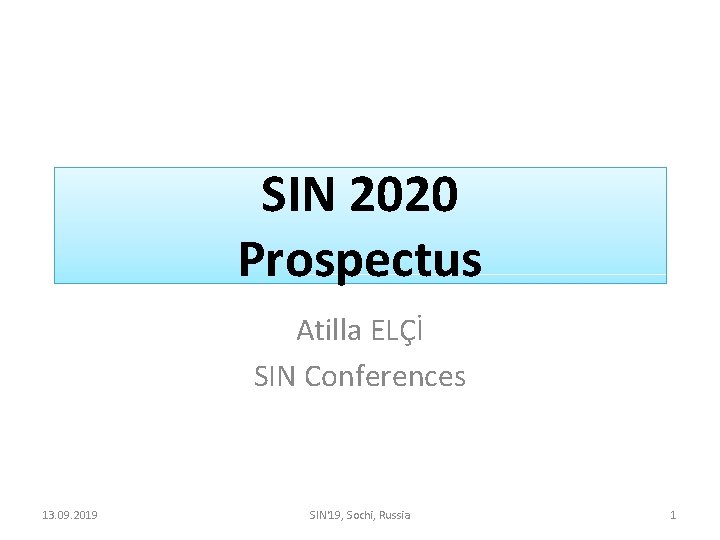 SIN 2020
Prospectus

Atilla ELÇİ
SIN Conferences

13.09.2019

SIN'19, Sochi, Russia

1